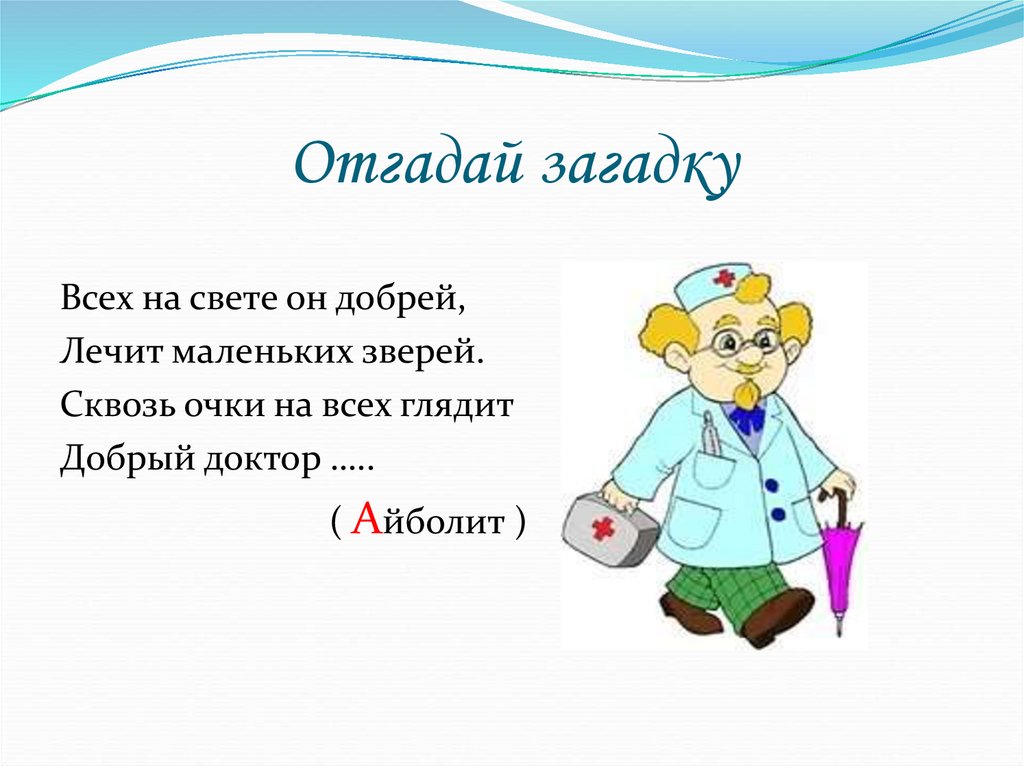 Отгадай загадку

Всех на свете он добрей,
Лечит маленьких зверей.
Сквозь очки на всех глядит
Добрый доктор …..

( Айболит )